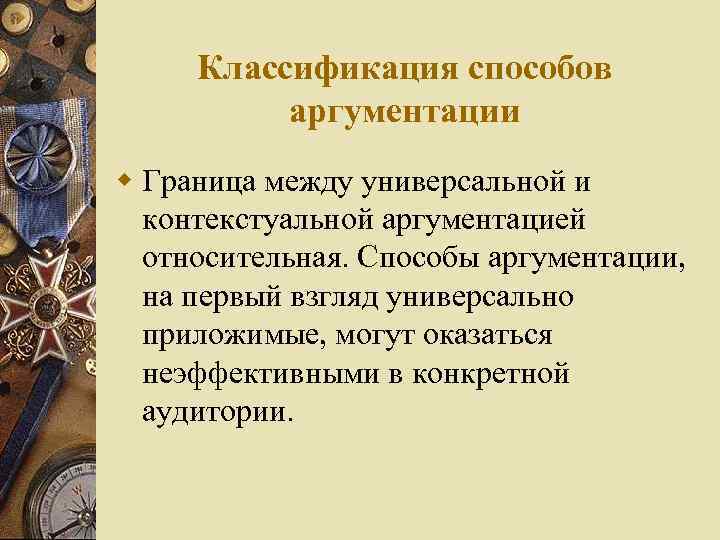 Классификация способов аргументации

Граница между универсальной и контекстуальной аргументацией относительная. Способы аргументации, на первый взгляд универсально приложимые, могут оказаться неэффективными в конкретной аудитории.